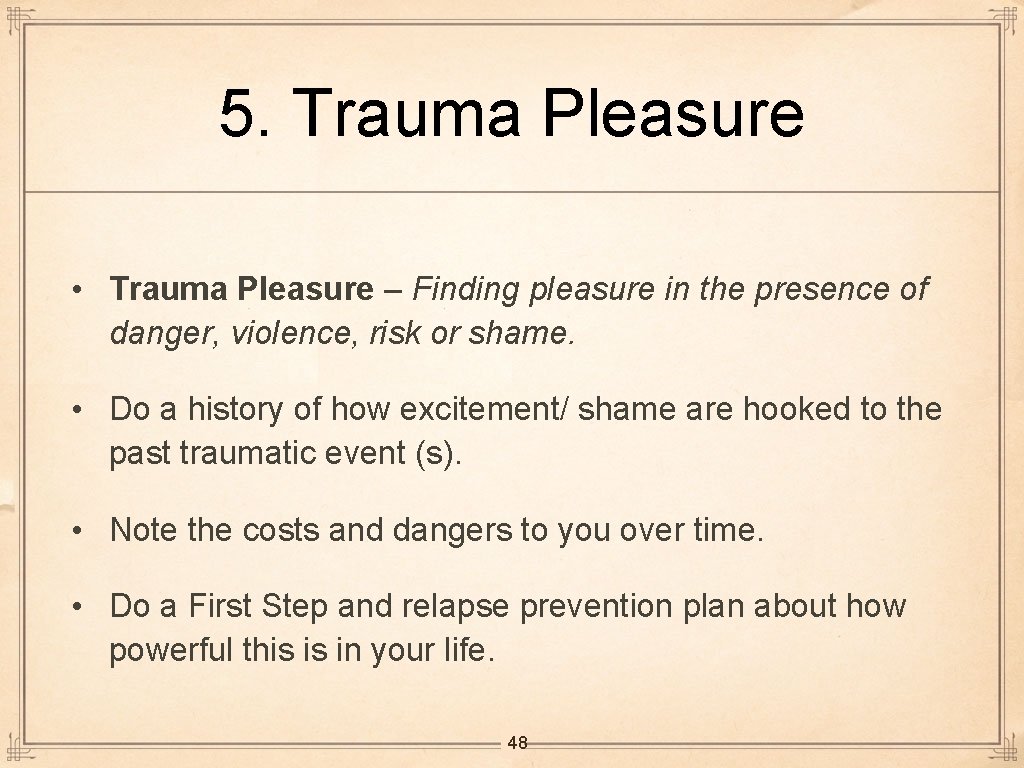 5. Trauma Pleasure

• Trauma Pleasure – Finding pleasure in the presence of danger, violence, risk or shame.

• Do a history of how excitement/ shame are hooked to the past traumatic event (s).

• Note the costs and dangers to you over time.

• Do a First Step and relapse prevention plan about how powerful this is in your life.

48